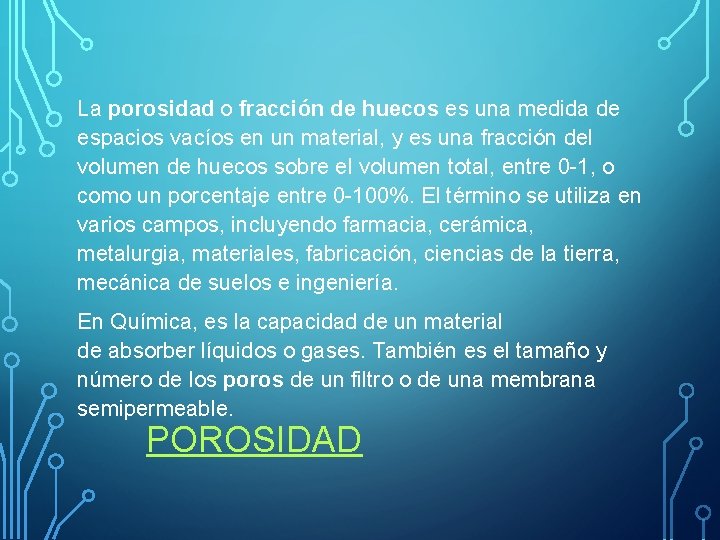 La porosidad o fracción de huecos es una medida de espacios vacíos en un material, y es una fracción del volumen de huecos sobre el volumen total, entre 0-1, o como un porcentaje entre 0-100%. El término se utiliza en varios campos, incluyendo farmacia, cerámica, metalurgia, materiales, fabricación, ciencias de la tierra, mecánica de suelos e ingeniería.

En Química, es la capacidad de un material de absorber líquidos o gases. También es el tamaño y número de los poros de un filtro o de una membrana semipermeable.

POROSIDAD